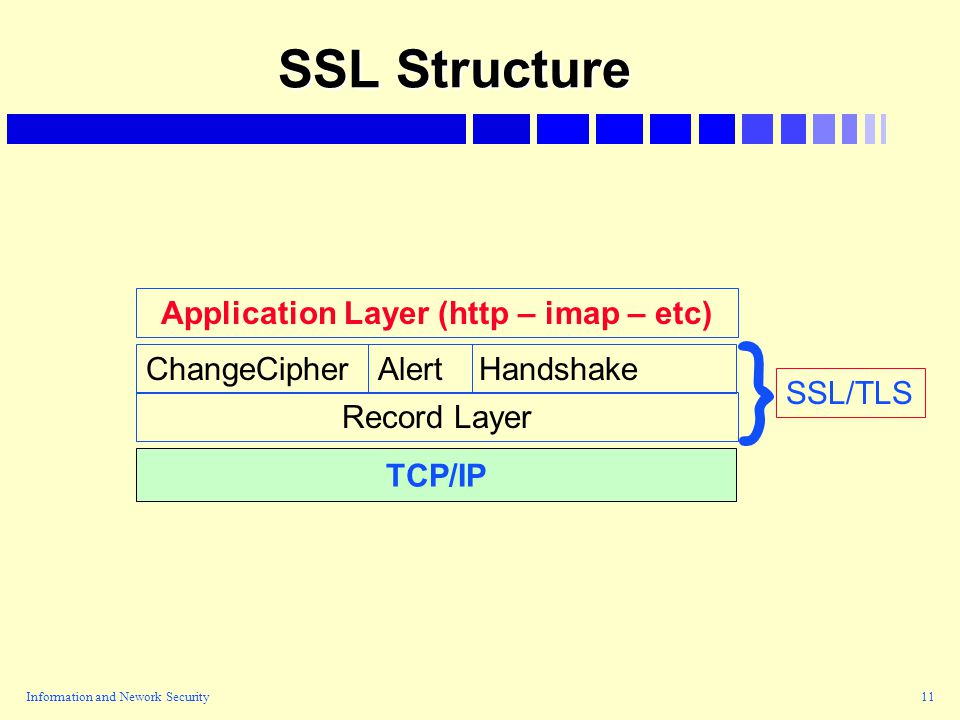 SSL Structure

Application Layer (http – imap – etc)

ChangeCipher Alert Handshake

Record Layer

SSL/TLS

TCP/IP

Information and Nework Security

11